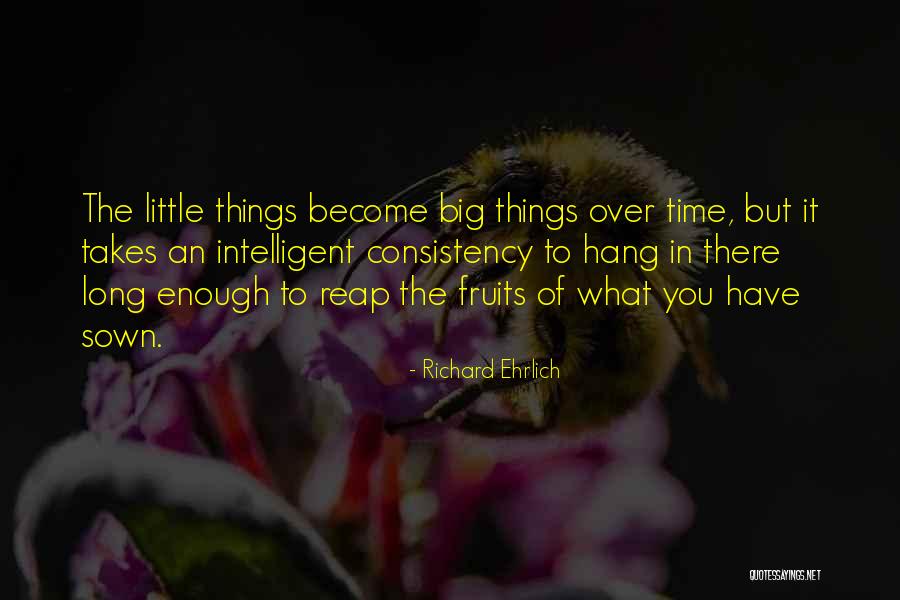 The little things become big things over time, but it takes an intelligent consistency to hang in there long enough to reap the fruits of what you have sown.

- Richard Ehrlich

QUOTESSAYINGS.NET